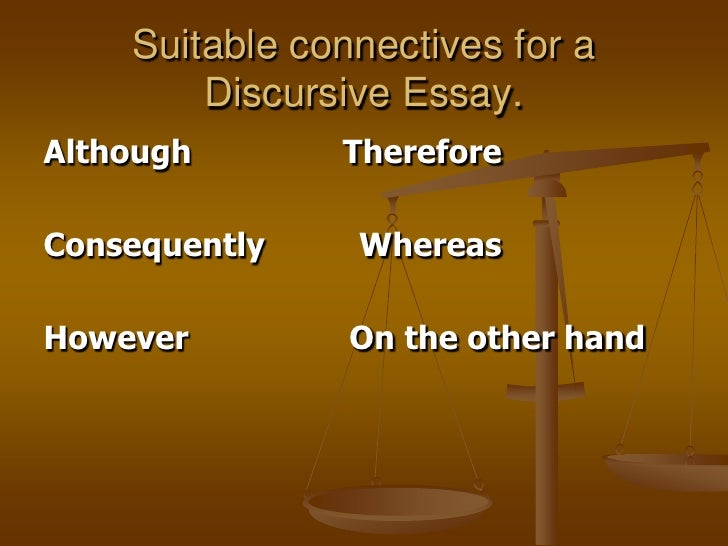 Suitable connectives for a Discursive Essay.

Although

Consequently

However

Therefore

Whereas

On the other hand